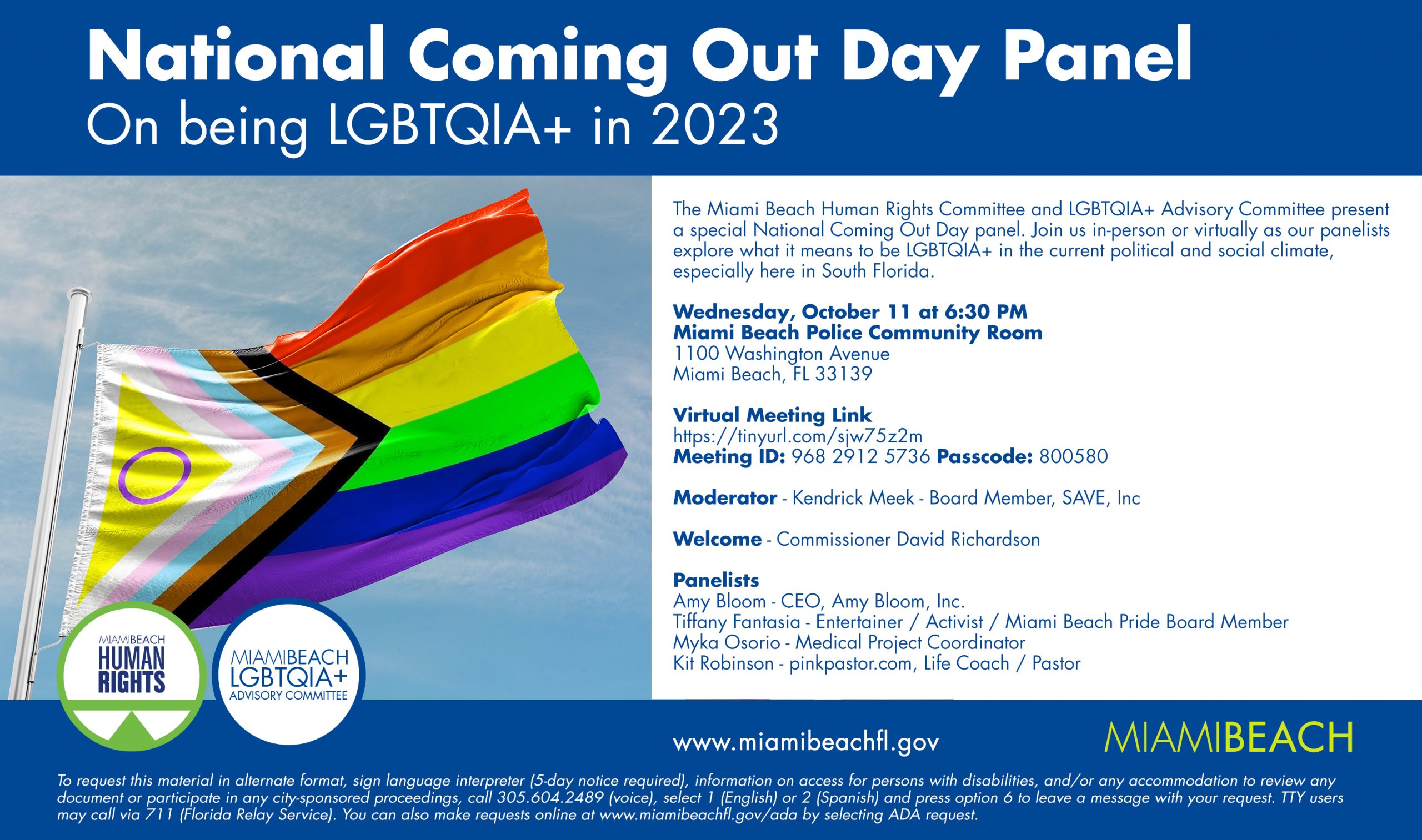 National Coming Out Day Panel
On being LGBTQIA+ in 2023

The Miami Beach Human Rights Committee and LGBTQIA+ Advisory Committee present a special National Coming Out Day panel. Join us in-person or virtually as our panelists explore what it means to be LGBTQIA+ in the current political and social climate, especially here in South Florida.

Wednesday, October 11 at 6:30 PM
Miami Beach Police Community Room
1100 Washington Avenue
Miami Beach, FL 33139

Virtual Meeting Link
https://tinyurl.com/sjw75z2m
Meeting ID: 968 2912 5736 Passcode: 800580

Moderator - Kendrick Meek - Board Member, SAVE, Inc

Welcome - Commissioner David Richardson

Panelists
Amy Bloom - CEO, Amy Bloom, Inc.
Tiffany Fantasia - Entertainer / Activist / Miami Beach Pride Board Member
Myka Osorio - Medical Project Coordinator
Kit Robinson - pinkpastor.com, Life Coach / Pastor

MIAMIBEACH HUMAN RIGHTS

MIAMIBEACH LGBTQIA+ ADVISORY COMMITTEE

www.miamibeachfl.gov

MIAMIBEACH

To request this material in alternate format, sign language interpreter (5-day notice required), information on access for persons with disabilities, and/or any accommodation to review any document or participate in any city-sponsored proceedings, call 305.604.2489 (voice), select 1 (English) or 2 (Spanish) and press option 6 to leave a message with your request. TTY users may call via 711 (Florida Relay Service). You can also make requests online at www.miamibeachfl.gov/ada by selecting ADA request.